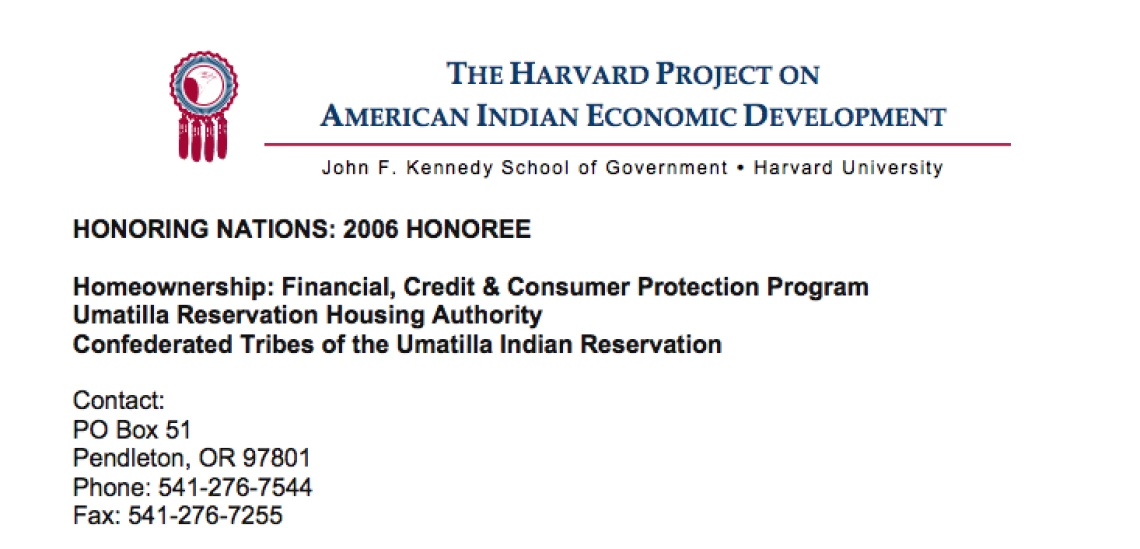 THE HARVARD PROJECT ON
AMERICAN INDIAN ECONOMIC DEVELOPMENT

John F. Kennedy School of Government • Harvard University

HONORING NATIONS: 2006 HONOREE

Homeownership: Financial, Credit & Consumer Protection Program
Umatilla Reservation Housing Authority
Confederated Tribes of the Umatilla Indian Reservation

Contact:
PO Box 51
Pendleton, OR 97801
Phone: 541-276-7544
Fax: 541-276-7255